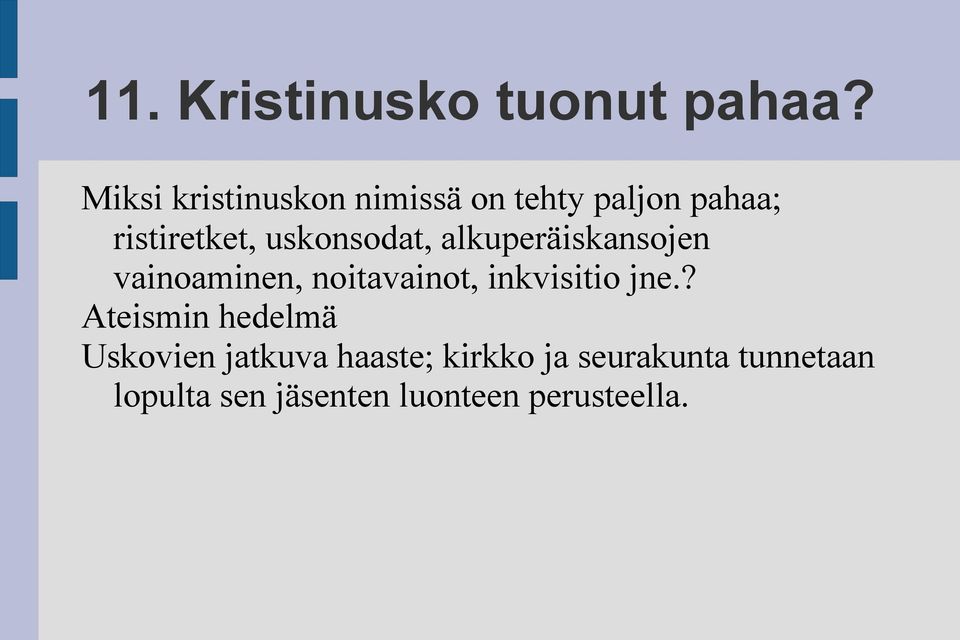 11. Kristinusko tuonut pahaa?

Miksi kristinuskon nimissä on tehty paljon pahaa; ristiretket, uskonsodat, alkuperäiskansojen vainoaminen, noitavainot, inkvisitio jne.?

Ateismin hedelmä

Uskovien jatkuva haaste; kirkko ja seurakunta tunnetaan lopulta sen jäsenten luonteen perusteella.